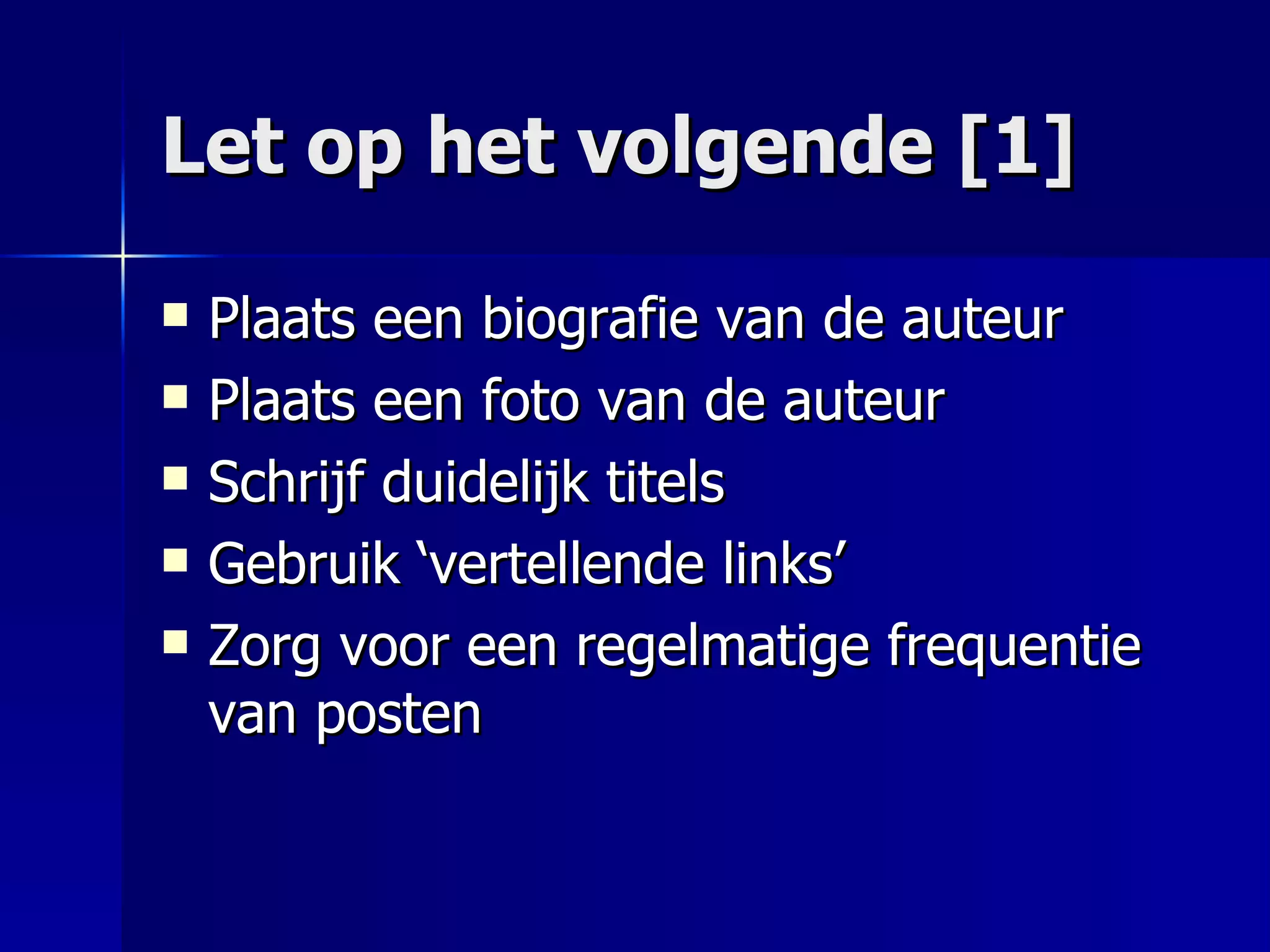 Let op het volgende [1]

- Plaats een biografie van de auteur
- Plaats een foto van de auteur
- Schrijf duidelijk titels
- Gebruik ‘vertellende links’
- Zorg voor een regelmatige frequentie van posten